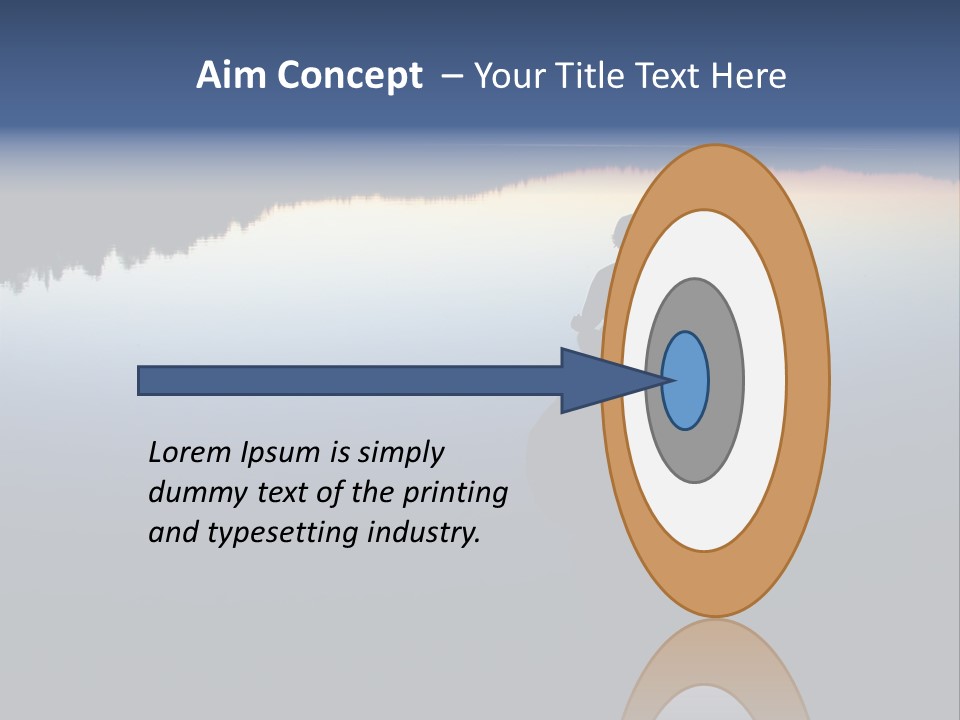 Aim Concept – Your Title Text Here

Lorem Ipsum is simply dummy text of the printing and typesetting industry.